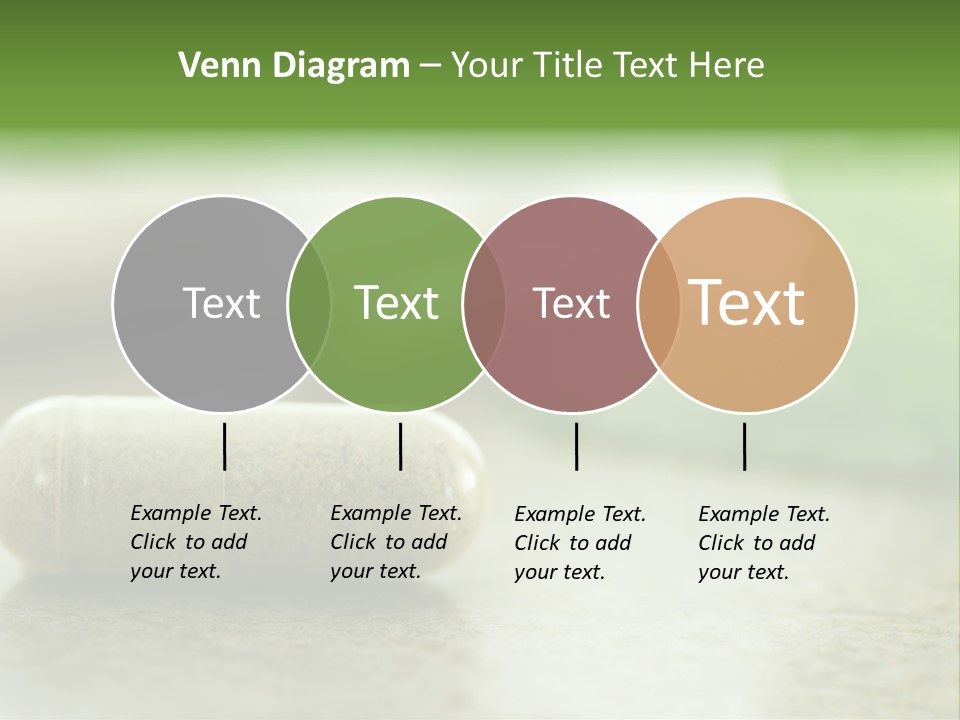 Venn Diagram – Your Title Text Here

Text

Text

Text

Text

Example Text. Click to add your text.

Example Text. Click to add your text.

Example Text. Click to add your text.

Example Text. Click to add your text.